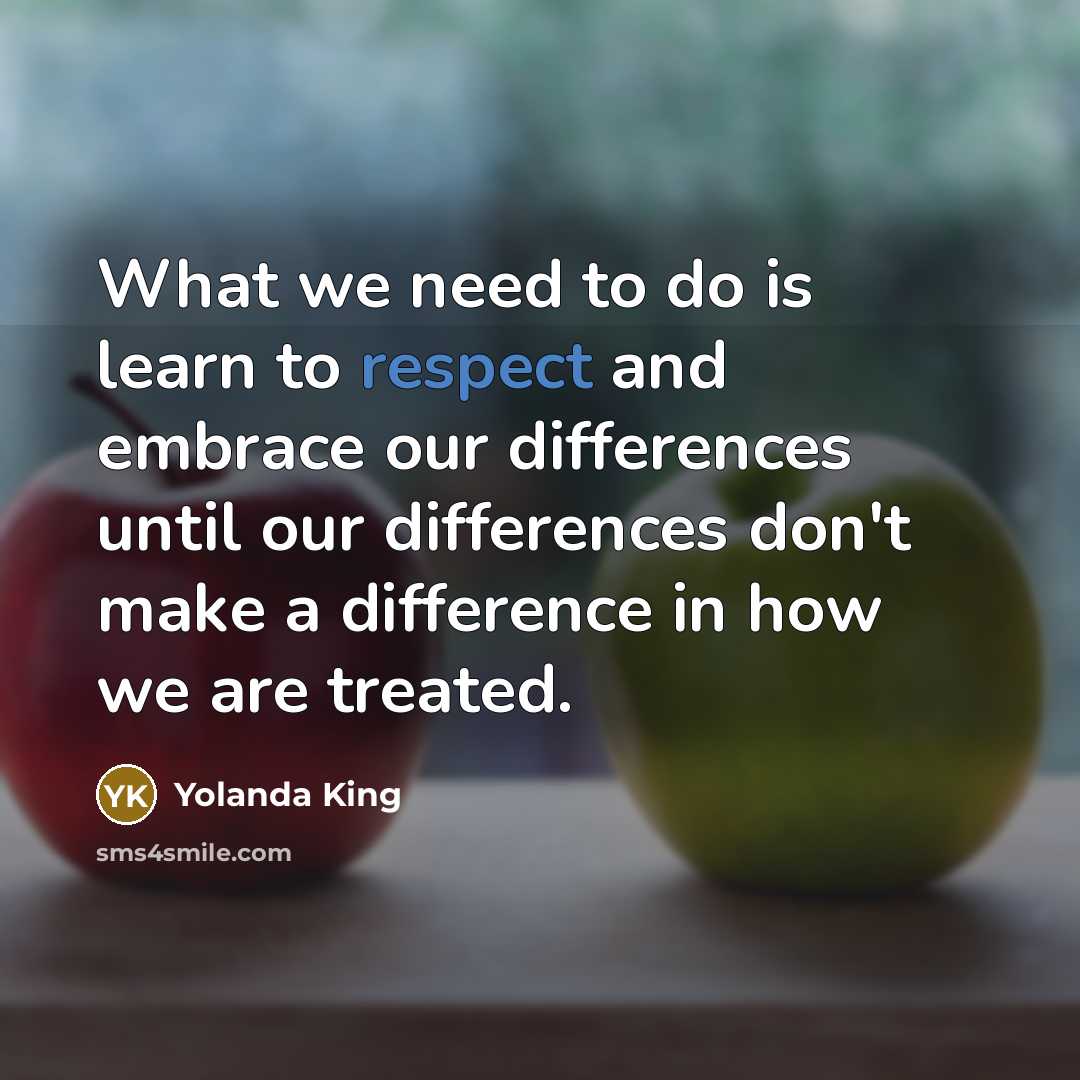 What we need to do is learn to respect and embrace our differences until our differences don't make a difference in how we are treated.

YK Yolanda King

sms4smile.com